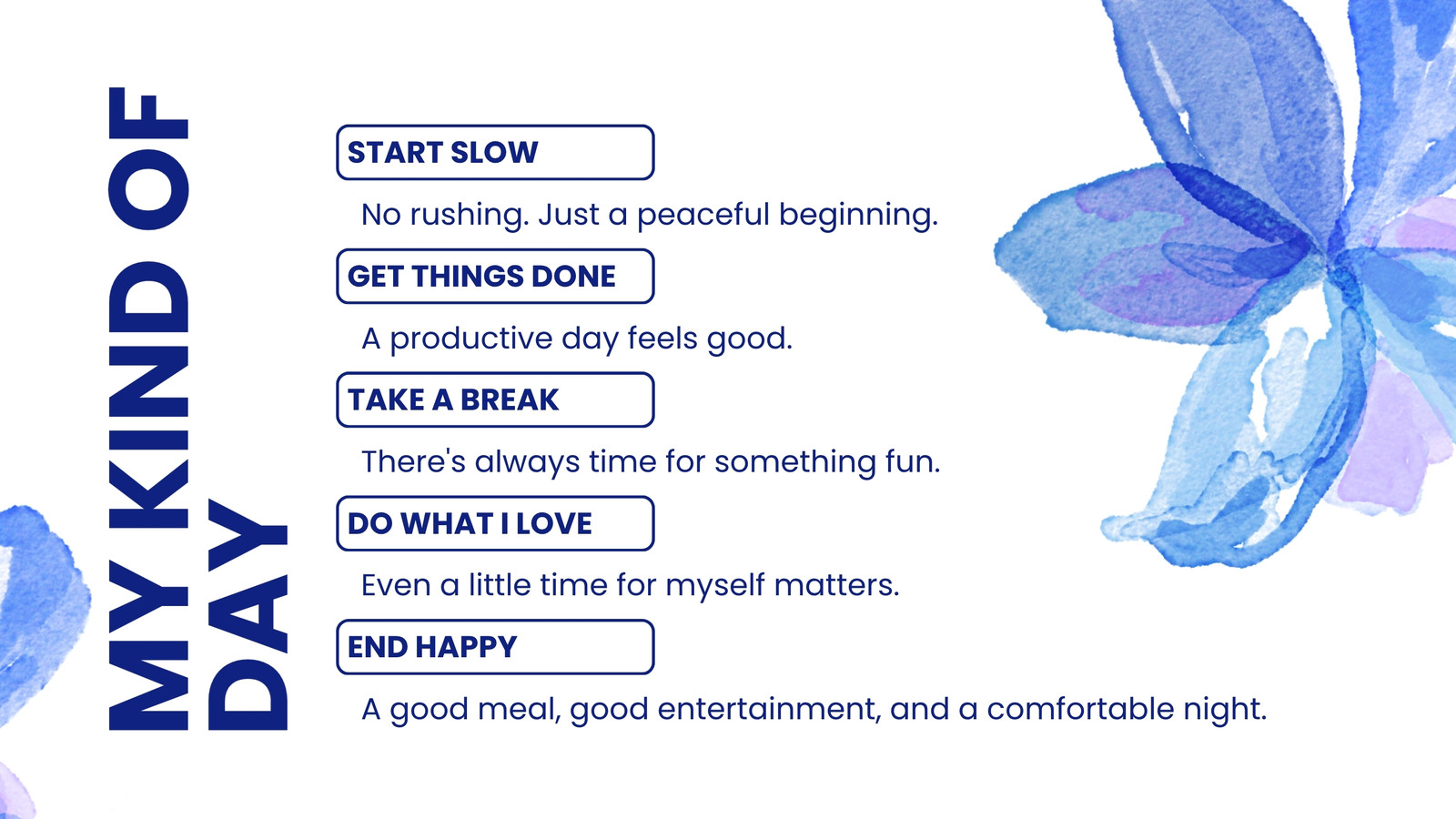 MY KIND OF DAY

START SLOW

No rushing. Just a peaceful beginning.

GET THINGS DONE

A productive day feels good.

TAKE A BREAK

There's always time for something fun.

DO WHAT I LOVE

Even a little time for myself matters.

END HAPPY

A good meal, good entertainment, and a comfortable night.